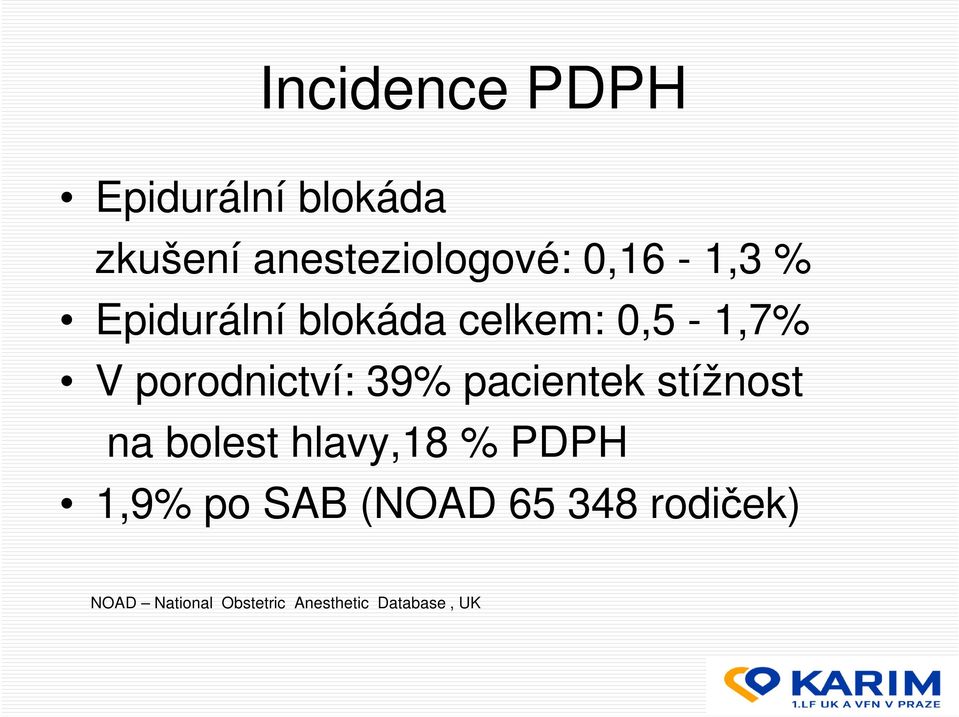 Incidence PDPH

• Epidurální blokáda
zkušení anesteziologové: 0,16 - 1,3 %
• Epidurální blokáda celkem: 0,5 - 1,7%
• V porodnictví: 39% pacientek stížnost
na bolest hlavy,18 % PDPH
• 1,9% po SAB (NOAD 65 348 rodiček)

NOAD – National Obstetric Anesthetic Database , UK

KARIM
1.LF UK A VFN V PRAZE